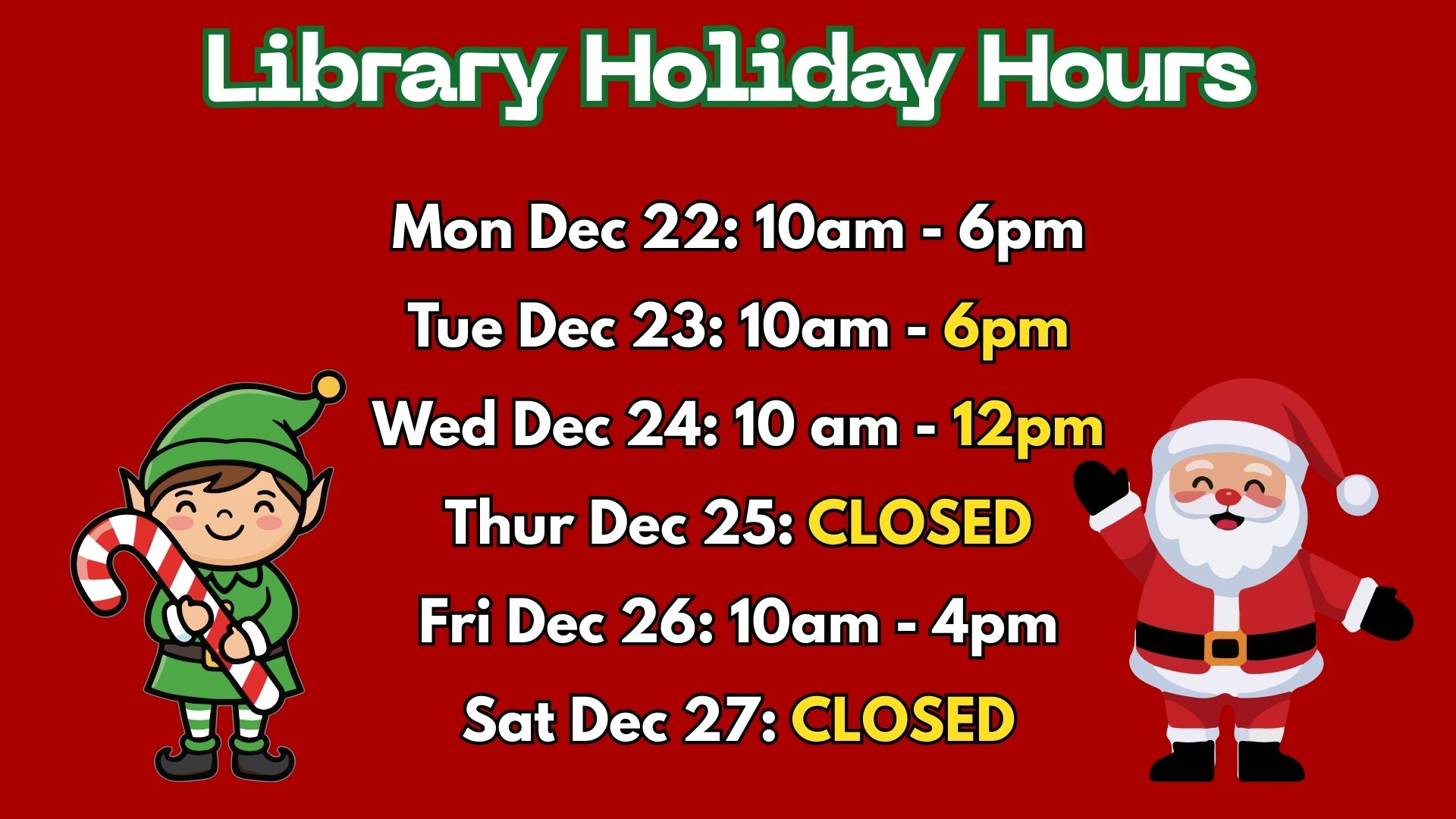 Library Holiday Hours

Mon Dec 22: 10am - 6pm

Tue Dec 23: 10am - 6pm

Wed Dec 24: 10 am - 12pm

Thur Dec 25: CLOSED

Fri Dec 26: 10am - 4pm

Sat Dec 27: CLOSED